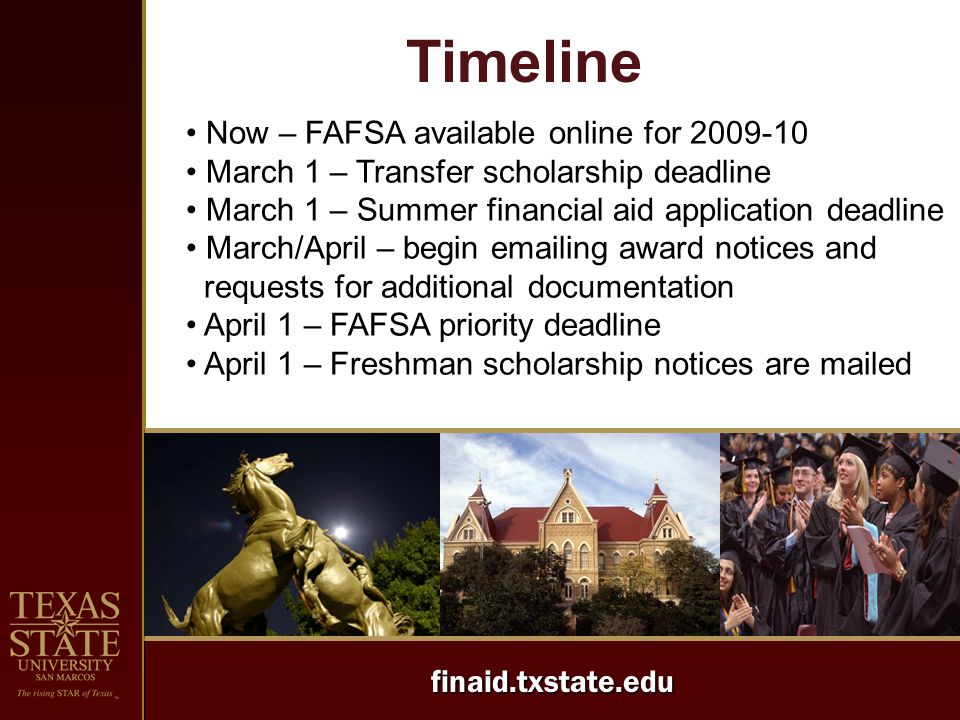 Timeline

• Now – FAFSA available online for 2009-10
• March 1 – Transfer scholarship deadline
• March 1 – Summer financial aid application deadline
• March/April – begin emailing award notices and requests for additional documentation
• April 1 – FAFSA priority deadline
• April 1 – Freshman scholarship notices are mailed

TEXAS STATE UNIVERSITY SAN MARCOS
The rising STAR of Texas

finaid.txstate.edu